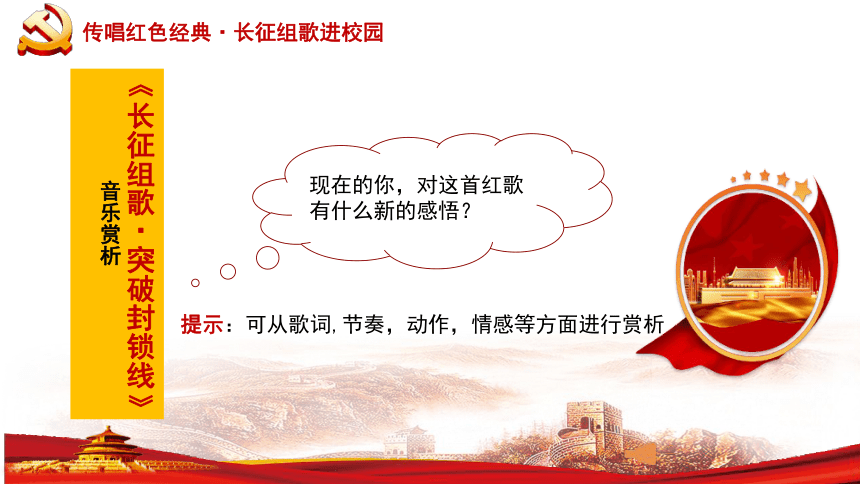 传唱红色经典 · 长征组歌进校园

《长征组歌 · 突破封锁线》

音乐赏析

现在的你，对这首红歌有什么新的感悟？

提示：可从歌词,节奏，动作，情感等方面进行赏析